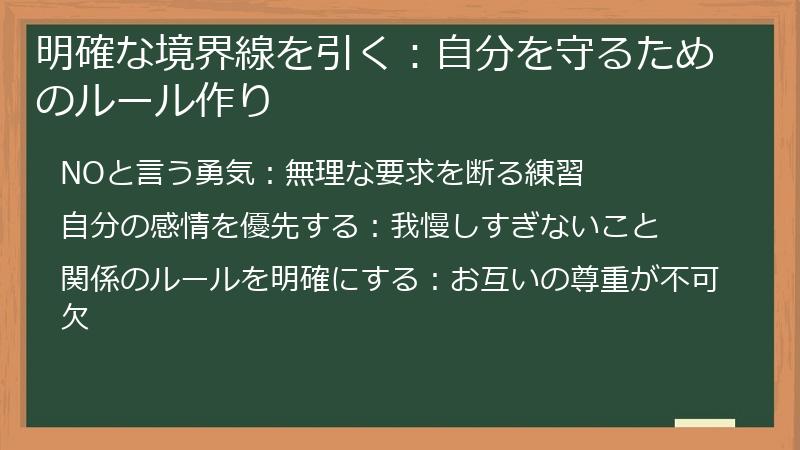 明確な境界線を引く：自分を守るためのルール作り

NOと言う勇気：無理な要求を断る練習

自分の感情を優先する：我慢しすぎないこと

関係のルールを明確にする：お互いの尊重が不可欠